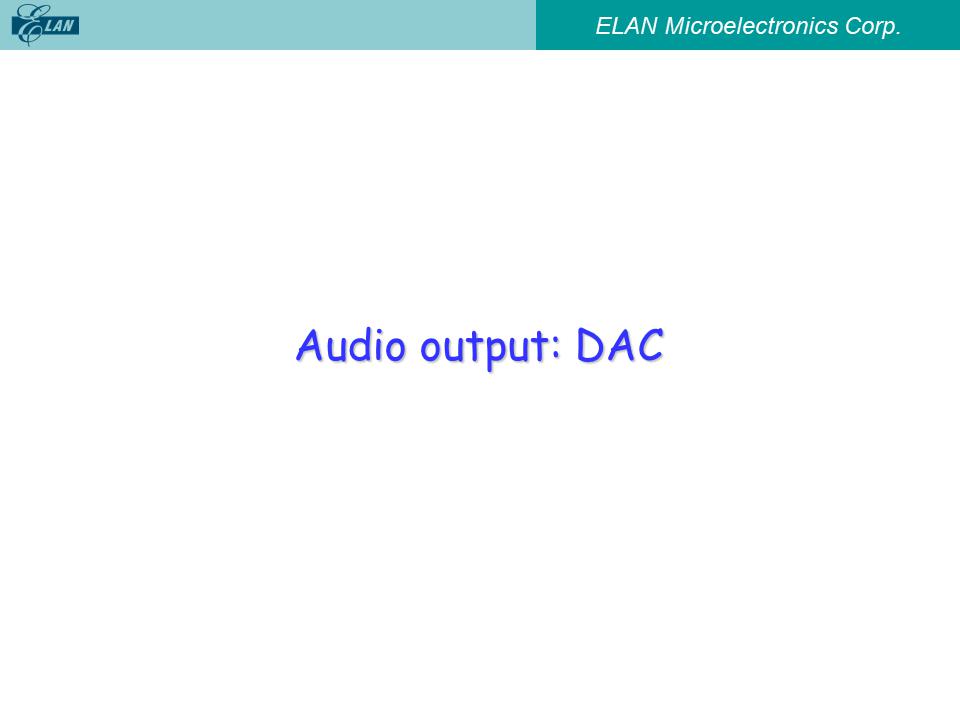 ELAN

ELAN Microelectronics Corp.

Audio output: DAC